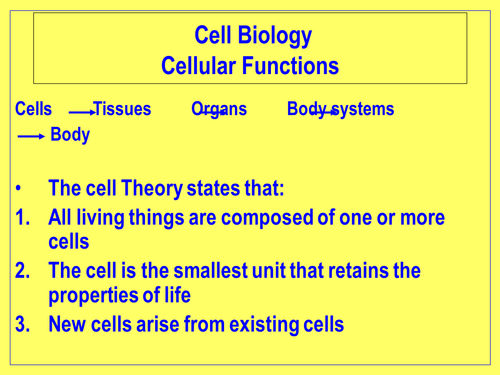 Cell Biology
Cellular Functions

Cells → Tissues → Organs → Body systems → Body

• The cell Theory states that:
1. All living things are composed of one or more cells
2. The cell is the smallest unit that retains the properties of life
3. New cells arise from existing cells